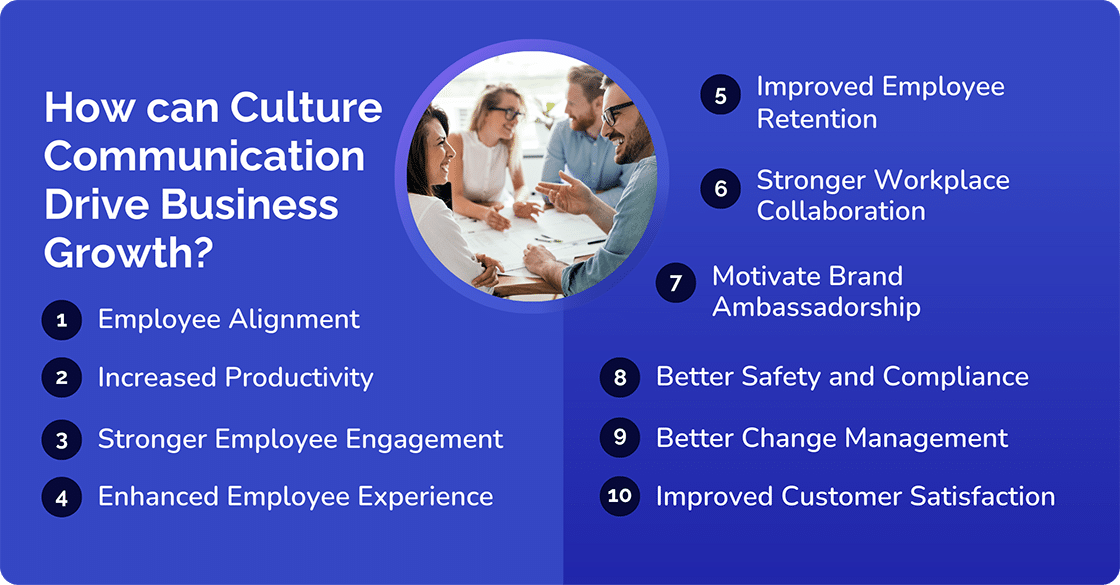 How can Culture Communication Drive Business Growth?

1 Employee Alignment

2 Increased Productivity

3 Stronger Employee Engagement

4 Enhanced Employee Experience

5 Improved Employee Retention

6 Stronger Workplace Collaboration

7 Motivate Brand Ambassadorship

8 Better Safety and Compliance

9 Better Change Management

10 Improved Customer Satisfaction